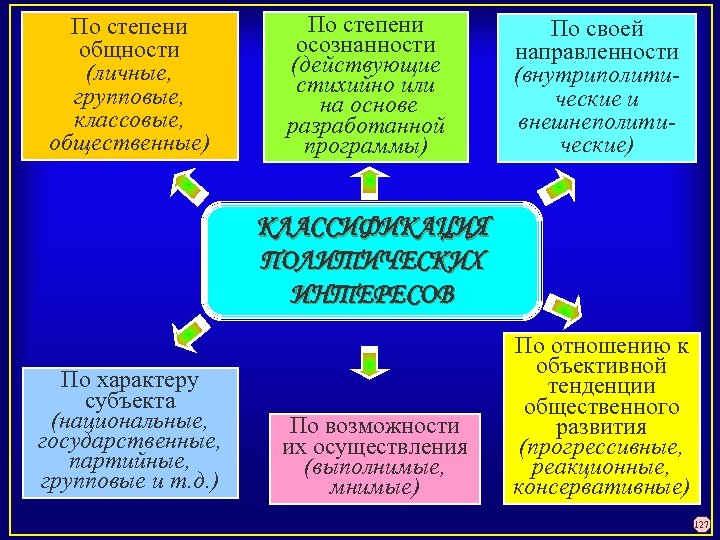 По степени общности (личные, групповые, классовые, общественные)

По степени осознанности (действующие стихийно или на основе разработанной программы)

По своей направленности (внутриполитические и внешнеполитические)

КЛАССИФИКАЦИЯ ПОЛИТИЧЕСКИХ ИНТЕРЕСОВ

По характеру субъекта (национальные, государственные, партийные, групповые и т.д.)

По возможности их осуществления (выполнимые, мнимые)

По отношению к объективной тенденции общественного развития (прогрессивные, реакционные, консервативные)

127